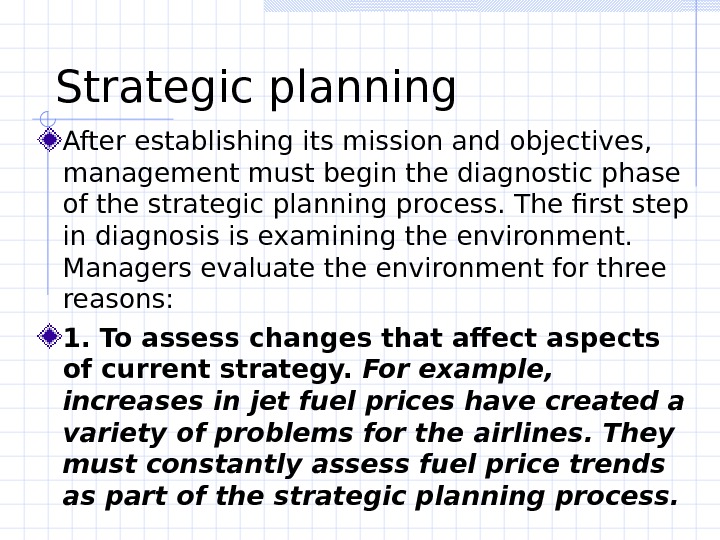 Strategic planning

After establishing its mission and objectives, management must begin the diagnostic phase of the strategic planning process. The first step in diagnosis is examining the environment. Managers evaluate the environment for three reasons:

1. To assess changes that affect aspects of current strategy. For example, increases in jet fuel prices have created a variety of problems for the airlines. They must constantly assess fuel price trends as part of the strategic planning process.